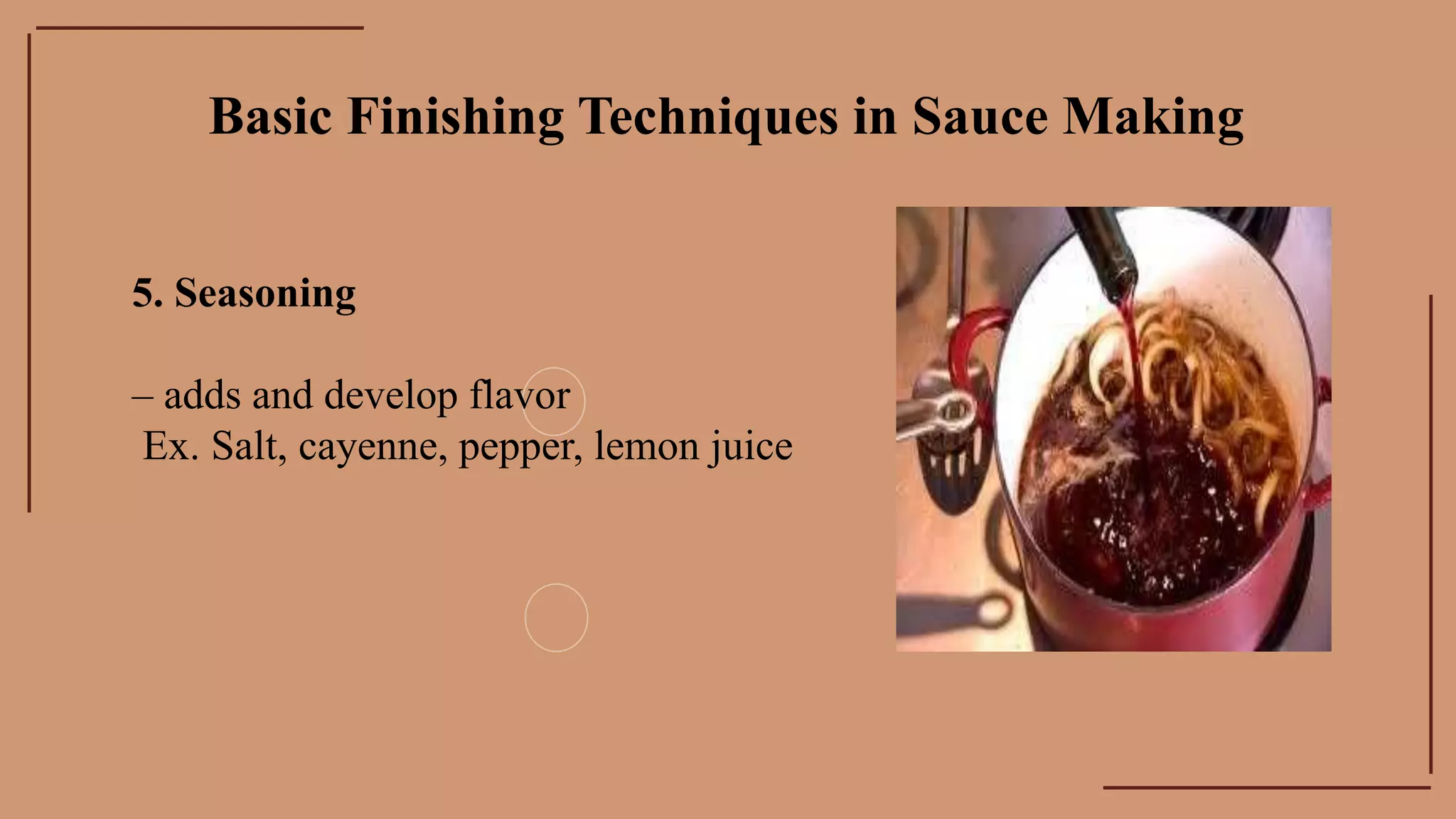 Basic Finishing Techniques in Sauce Making

5. Seasoning

– adds and develop flavor
Ex. Salt, cayenne, pepper, lemon juice